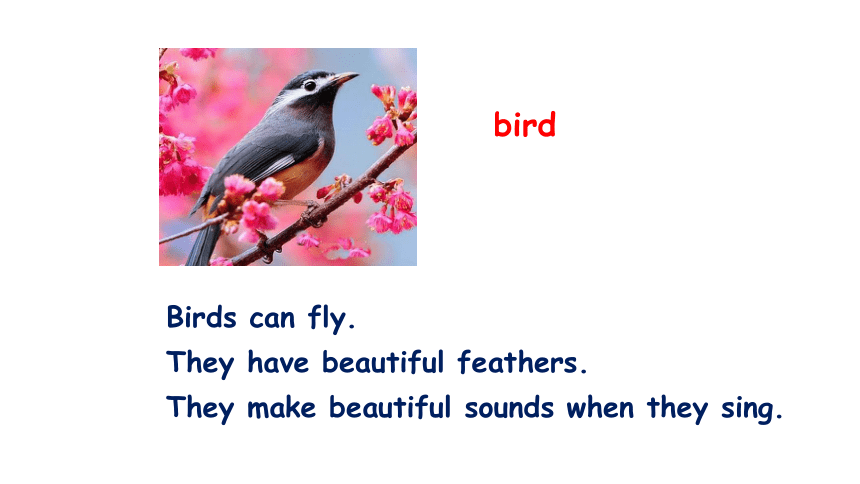 bird

Birds can fly.
They have beautiful feathers.
They make beautiful sounds when they sing.